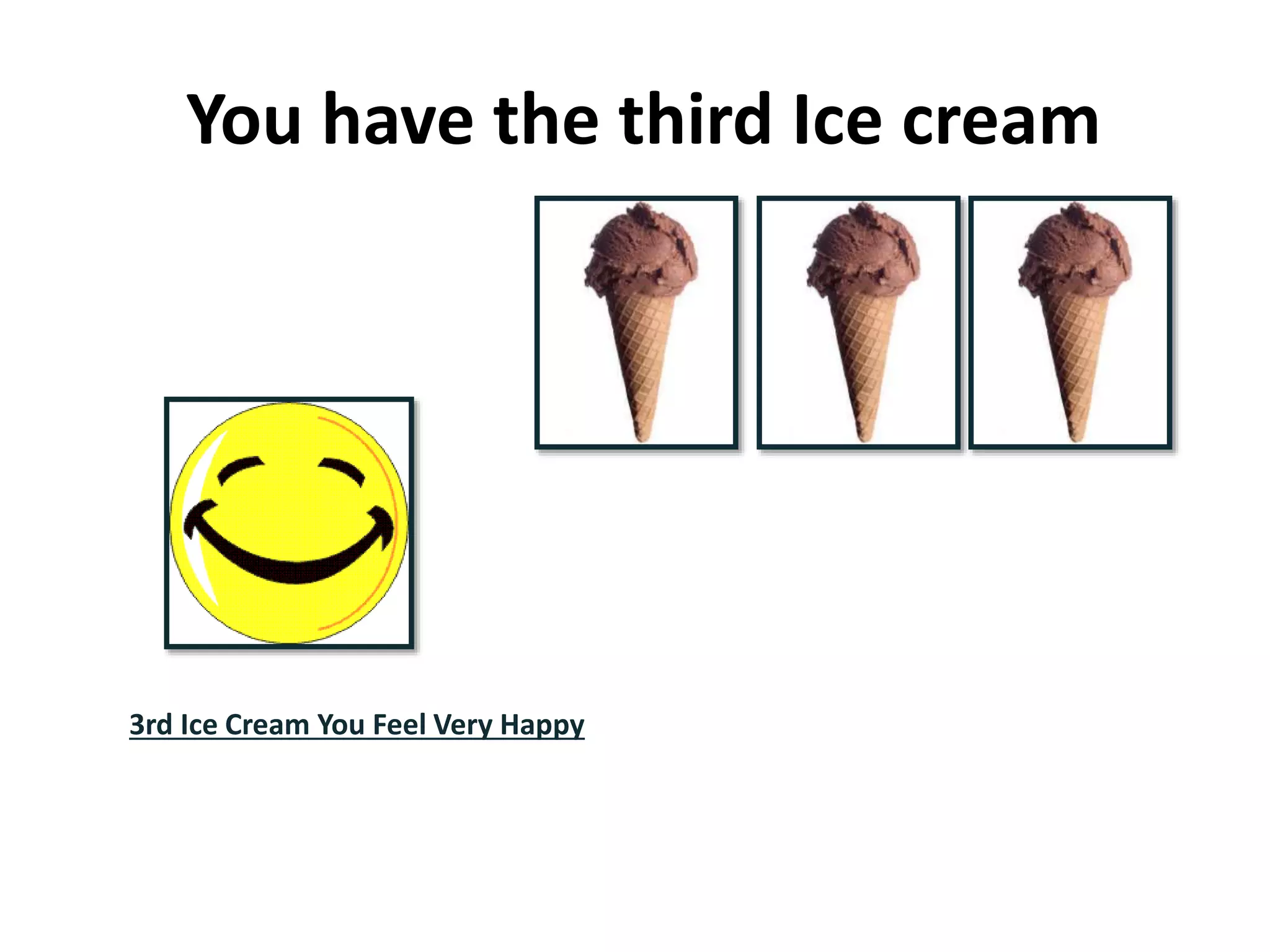 You have the third Ice cream

3rd Ice Cream You Feel Very Happy